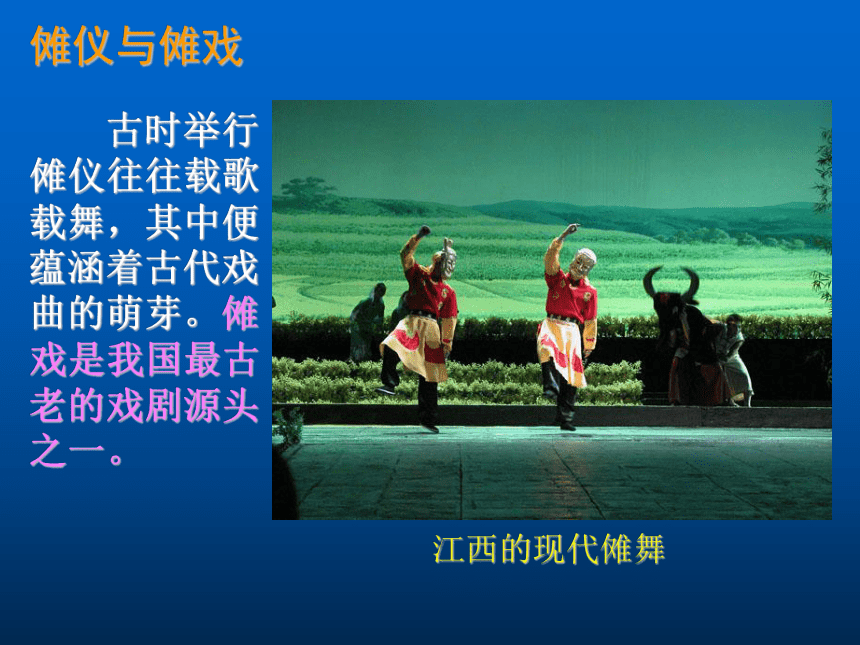 傩仪与傩戏

古时举行傩仪往往载歌载舞，其中便蕴涵着古代戏曲的萌芽。傩戏是我国最古老的戏剧源头之一。

江西的现代傩舞